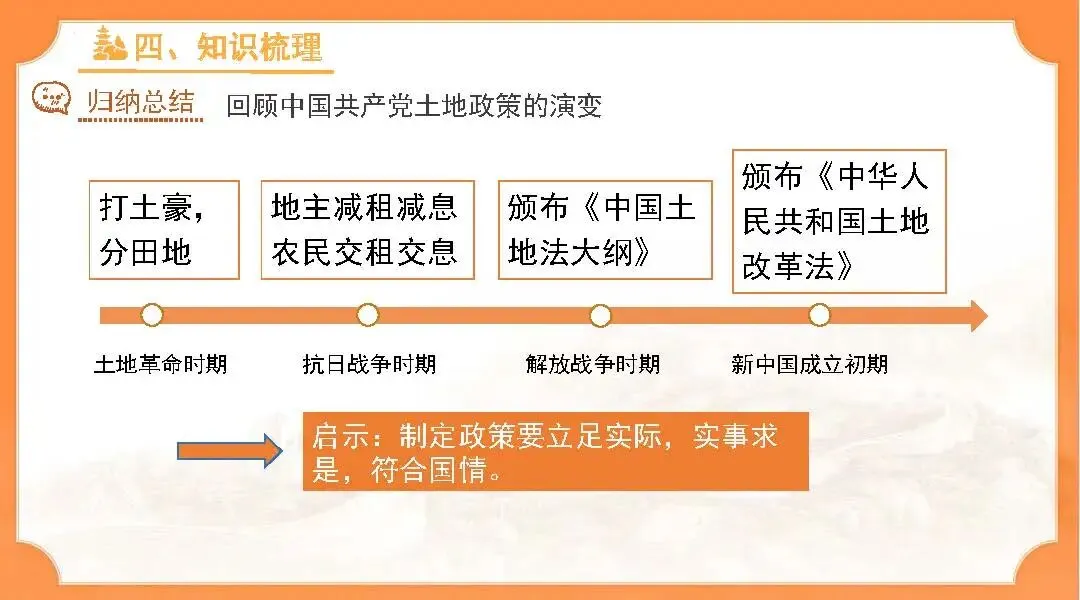 四、知识梳理

归纳总结　回顾中国共产党土地政策的演变

打土豪，分田地

地主减租减息 农民交租交息

颁布《中国土地法大纲》

颁布《中华人民共和国土地改革法》

土地革命时期

抗日战争时期

解放战争时期

新中国成立初期

启示：制定政策要立足实际，实事求是，符合国情。